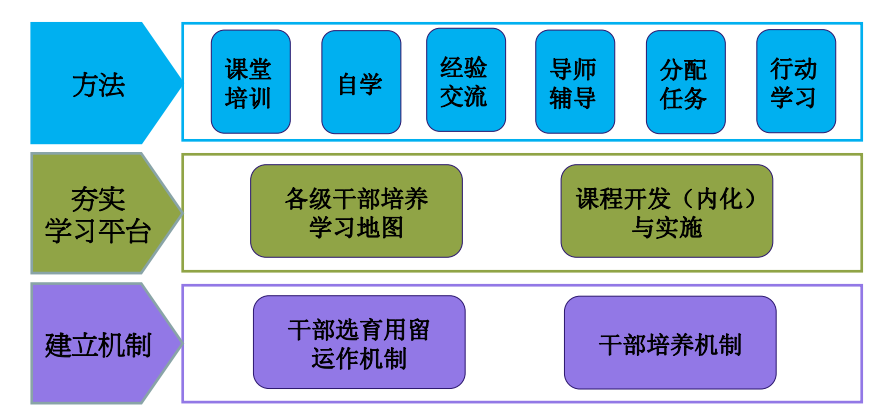 方法

课堂培训

自学

经验交流

导师辅导

分配任务

行动学习

夯实学习平台

各级干部培养学习地图

课程开发（内化）与实施

建立机制

干部选育用留运作机制

干部培养机制